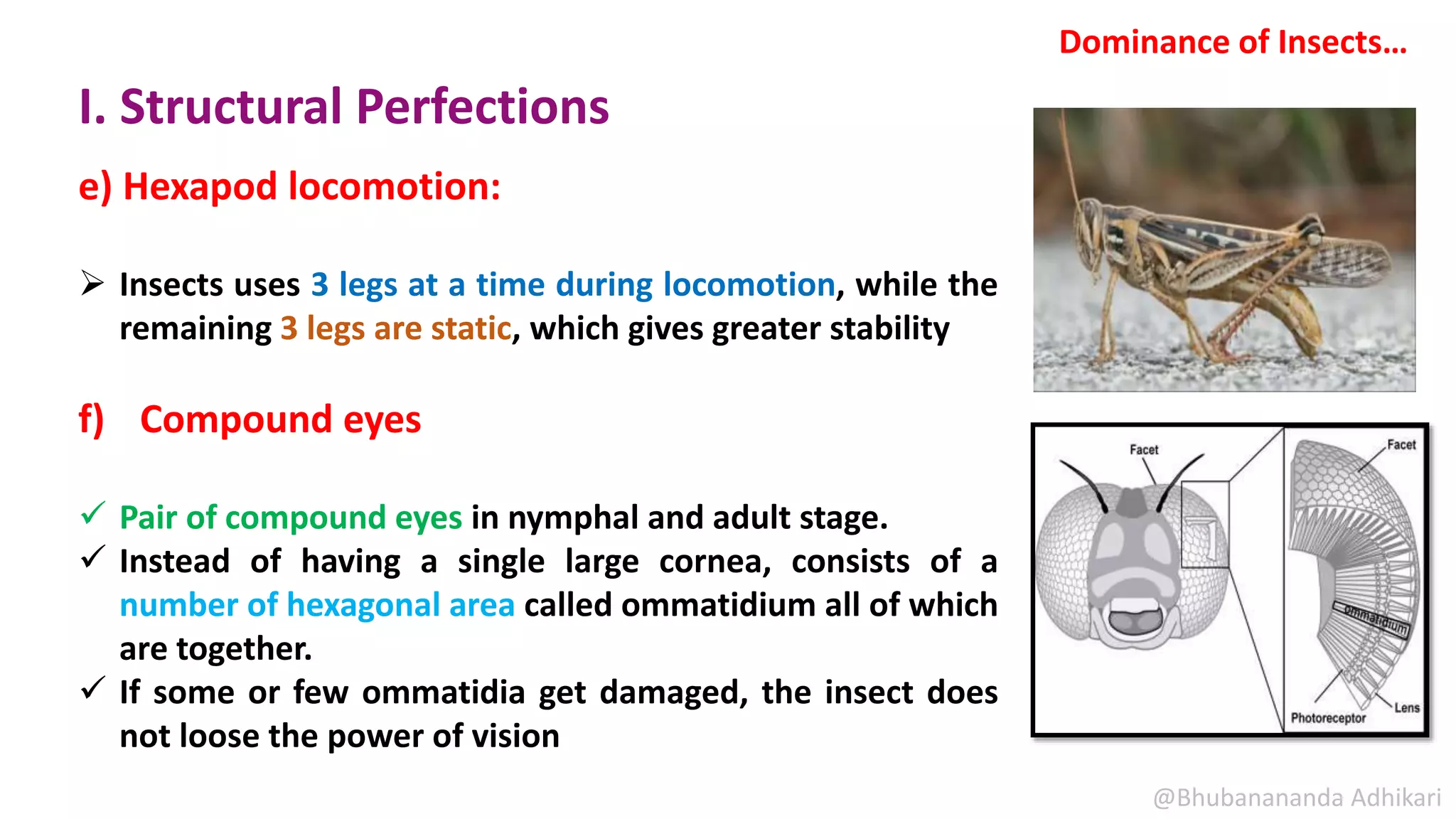 Dominance of Insects…

I. Structural Perfections

e) Hexapod locomotion:

➢ Insects uses 3 legs at a time during locomotion, while the remaining 3 legs are static, which gives greater stability

f) Compound eyes

✓ Pair of compound eyes in nymphal and adult stage.
✓ Instead of having a single large cornea, consists of a number of hexagonal area called ommatidium all of which are together.
✓ If some or few ommatidia get damaged, the insect does not loose the power of vision

Facet
Facet
ommatidium
Photoreceptor
Lens

@Bhubanananda Adhikari